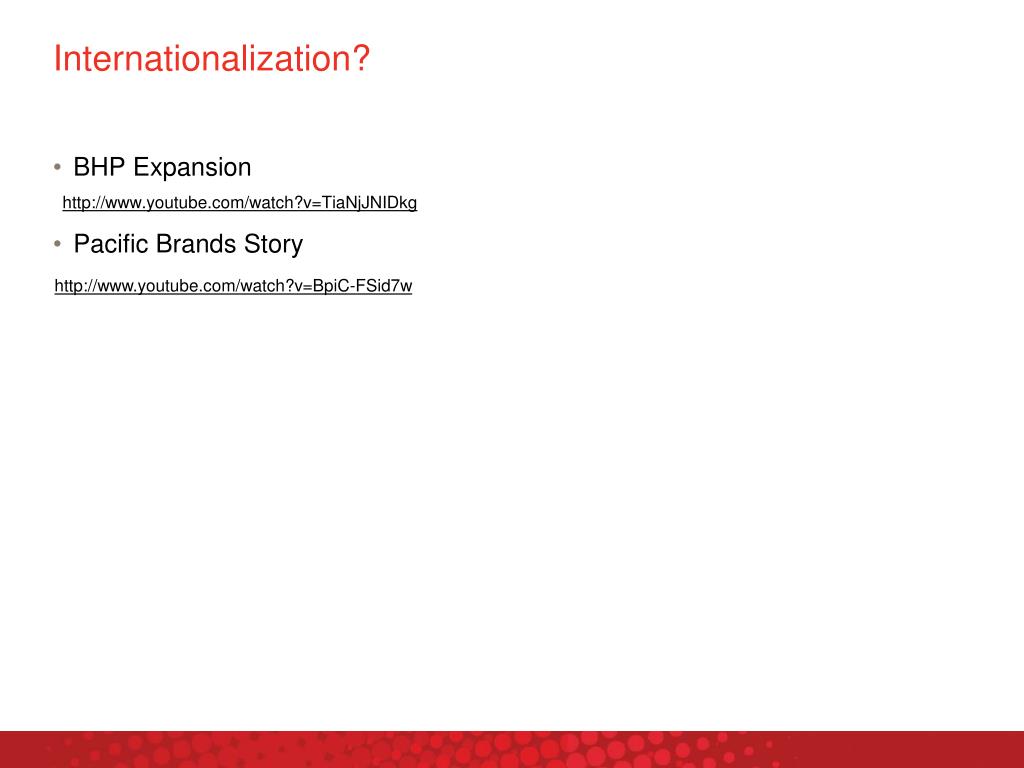 Internationalization?

• BHP Expansion

http://www.youtube.com/watch?v=TiaNjJNIDkg

• Pacific Brands Story

http://www.youtube.com/watch?v=BpiC-FSid7w